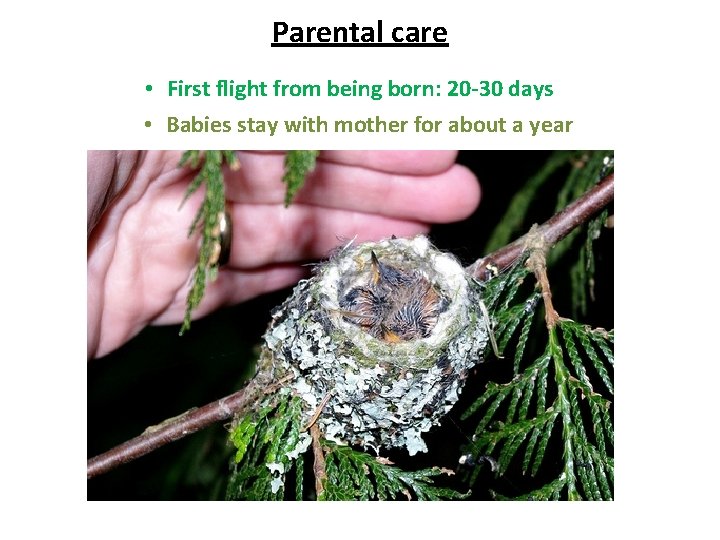 Parental care

• First flight from being born: 20-30 days
• Babies stay with mother for about a year